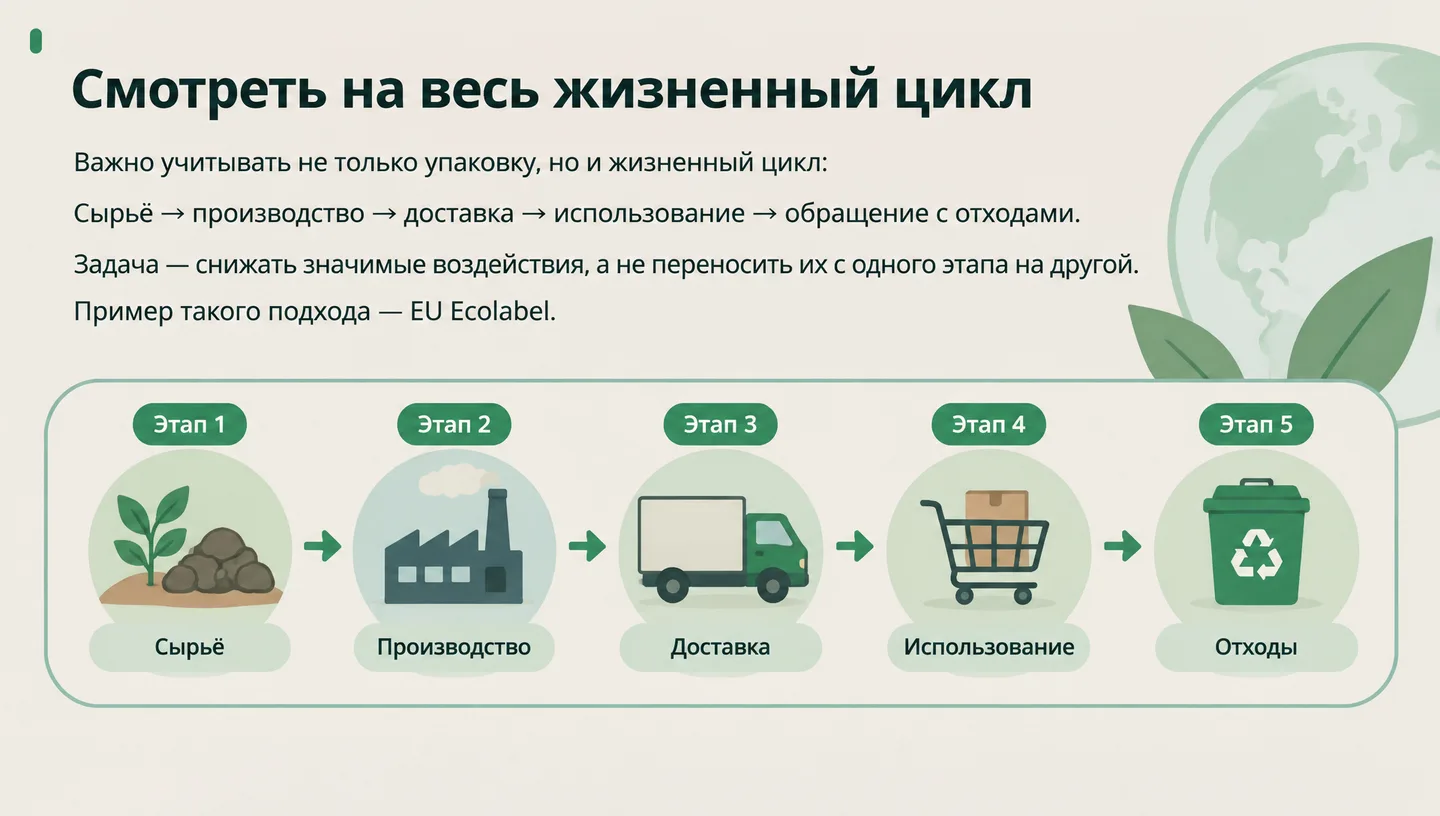 Смотреть на весь жизненный цикл

Важно учитывать не только упаковку, но и жизненный цикл:

Сырьё → производство → доставка → использование → обращение с отходами.

Задача — снижать значимые воздействия, а не переносить их с одного этапа на другой.

Пример такого подхода — EU Ecolabel.

Этап 1
Сырьё

Этап 2
Производство

Этап 3
Доставка

Этап 4
Использование

Этап 5
Отходы